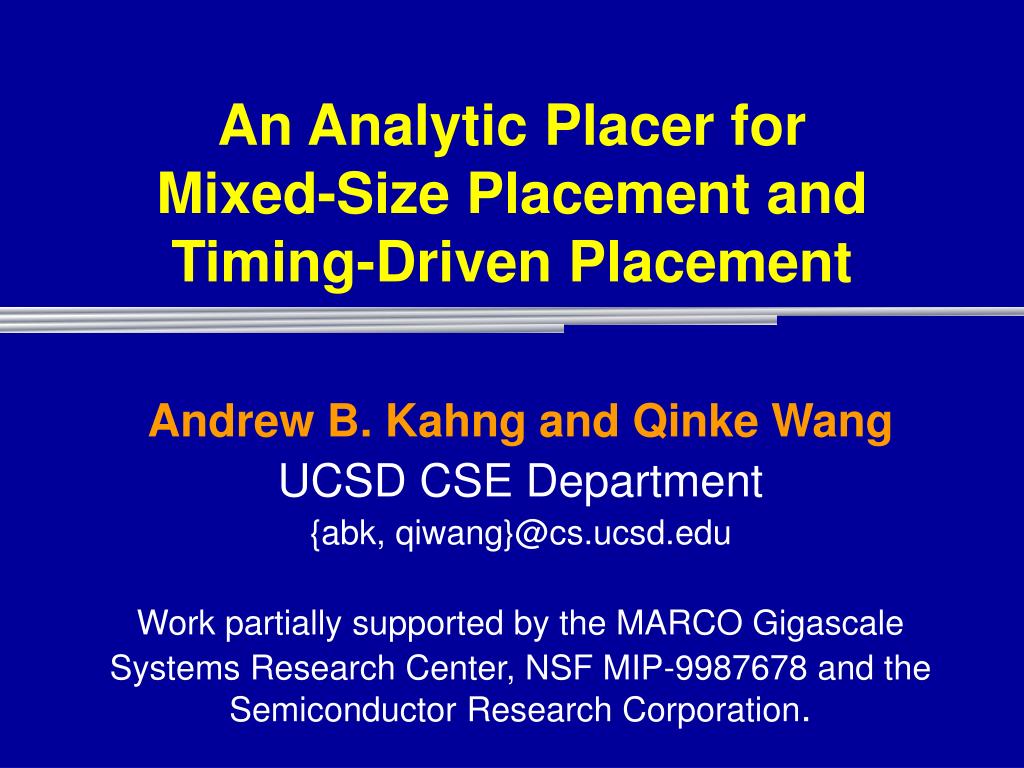 An Analytic Placer for Mixed-Size Placement and Timing-Driven Placement

Andrew B. Kahng and Qinke Wang

UCSD CSE Department

{abk, qiwang}@cs.ucsd.edu

Work partially supported by the MARCO Gigascale Systems Research Center, NSF MIP-9987678 and the Semiconductor Research Corporation.